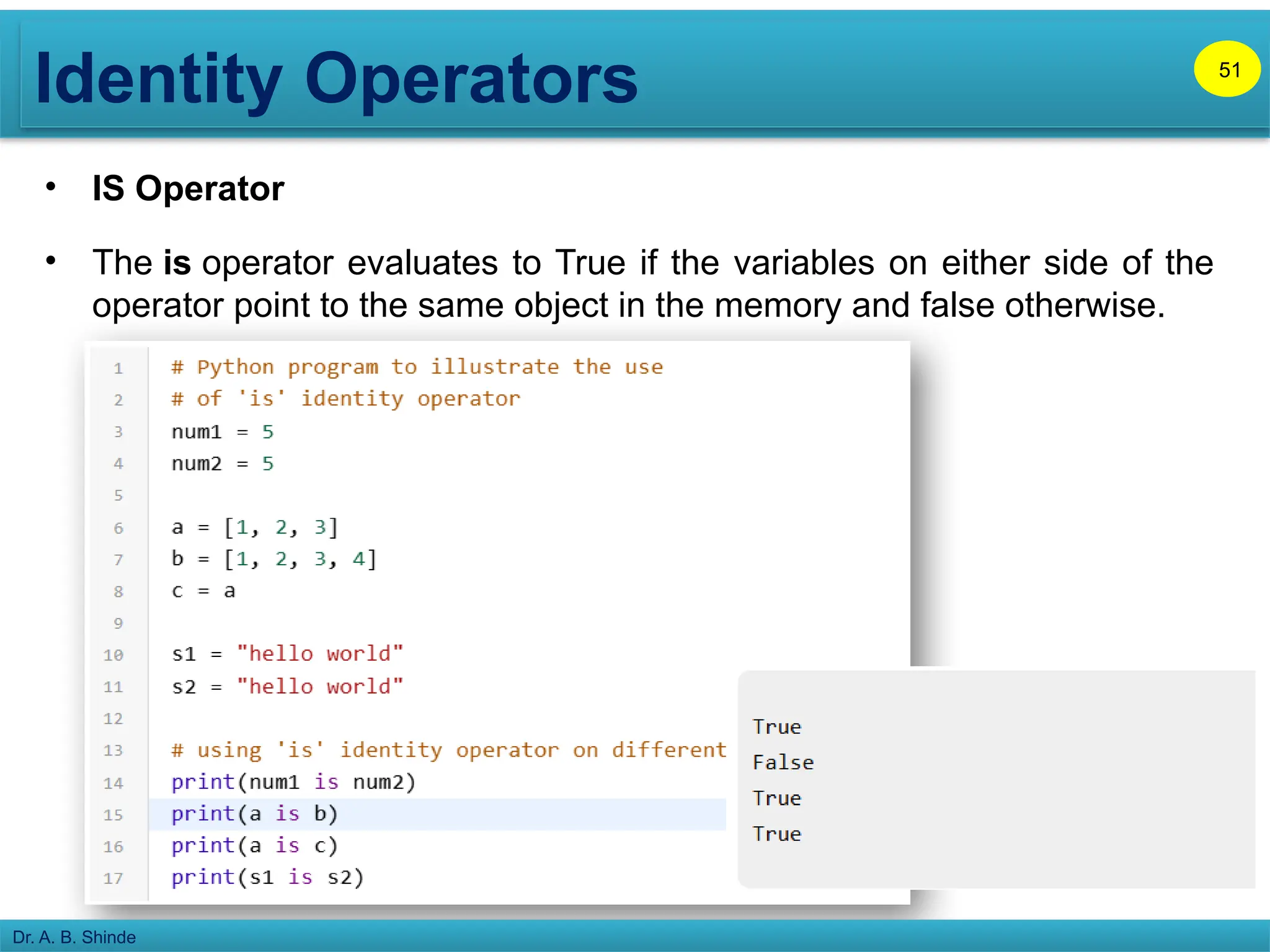 Identity Operators

51

• IS Operator

• The is operator evaluates to True if the variables on either side of the operator point to the same object in the memory and false otherwise.

1 # Python program to illustrate the use
2 # of 'is' identity operator
3 num1 = 5
4 num2 = 5
5
6 a = [1, 2, 3]
7 b = [1, 2, 3, 4]
8 c = a
9
10 s1 = "hello world"
11 s2 = "hello world"
12
13 # using 'is' identity operator on different
14 print(num1 is num2)
15 print(a is b)
16 print(a is c)
17 print(s1 is s2)

True
False
True
True

Dr. A. B. Shinde